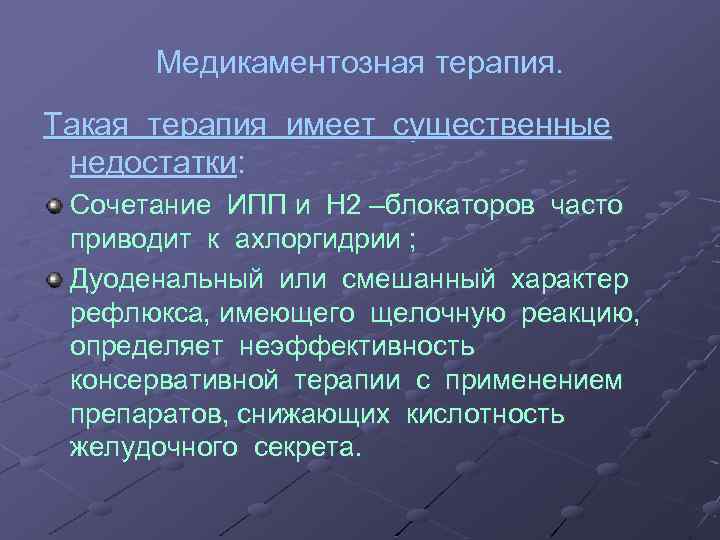 Медикаментозная терапия.

Такая терапия имеет существенные недостатки:

Сочетание ИПП и Н2 –блокаторов часто приводит к ахлоргидрии ;

Дуоденальный или смешанный характер рефлюкса, имеющего щелочную реакцию, определяет неэффективность консервативной терапии с применением препаратов, снижающих кислотность желудочного секрета.